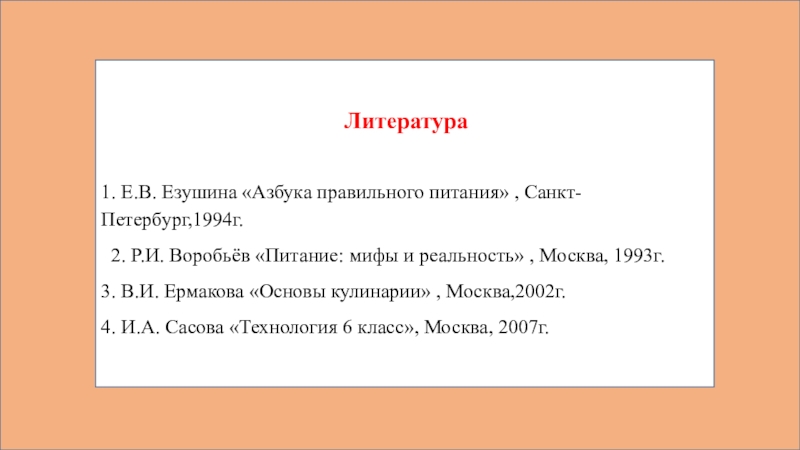 Литература

1. Е.В. Езушина «Азбука правильного питания» , Санкт-Петербург,1994г.

2. Р.И. Воробьёв «Питание: мифы и реальность» , Москва, 1993г.

3. В.И. Ермакова «Основы кулинарии» , Москва,2002г.

4. И.А. Сасова «Технология 6 класс», Москва, 2007г.